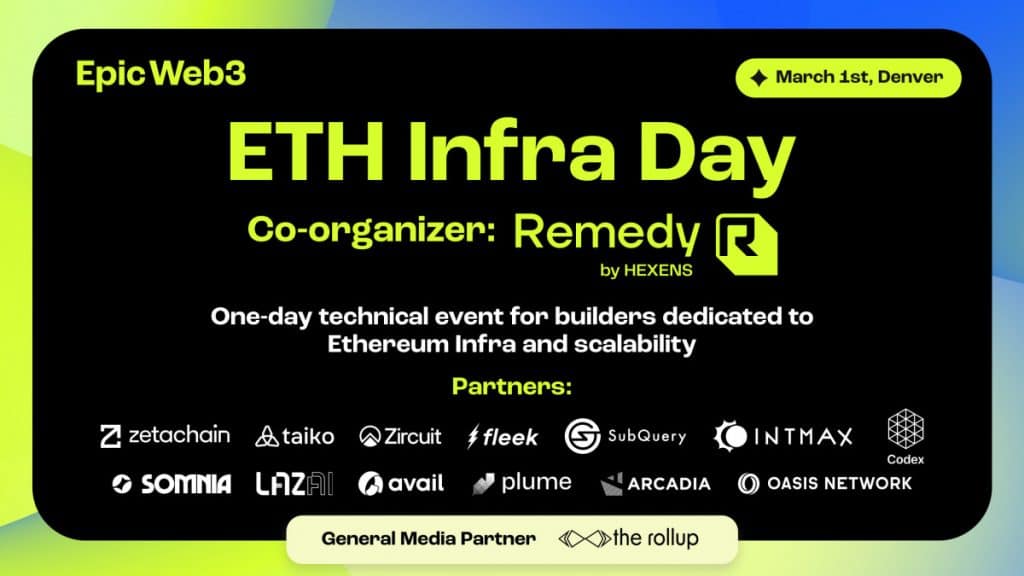 Epic Web3

March 1st, Denver

ETH Infra Day

Co-organizer: Remedy by HEXENS

One-day technical event for builders dedicated to Ethereum Infra and scalability

Partners:

zetachain taiko Zircuit fleek SubQuery INTMAX Codex
SOMNIA LAZAI avail plume ARCADIA OASIS NETWORK

General Media Partner the rollup